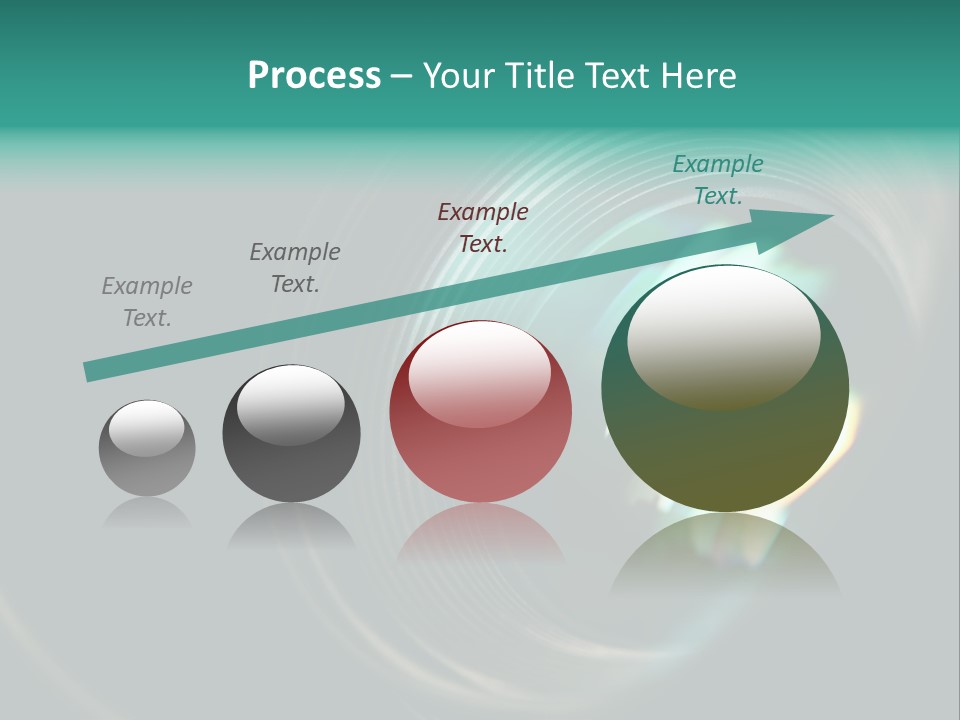 Process – Your Title Text Here

Example Text.

Example Text.

Example Text.

Example Text.